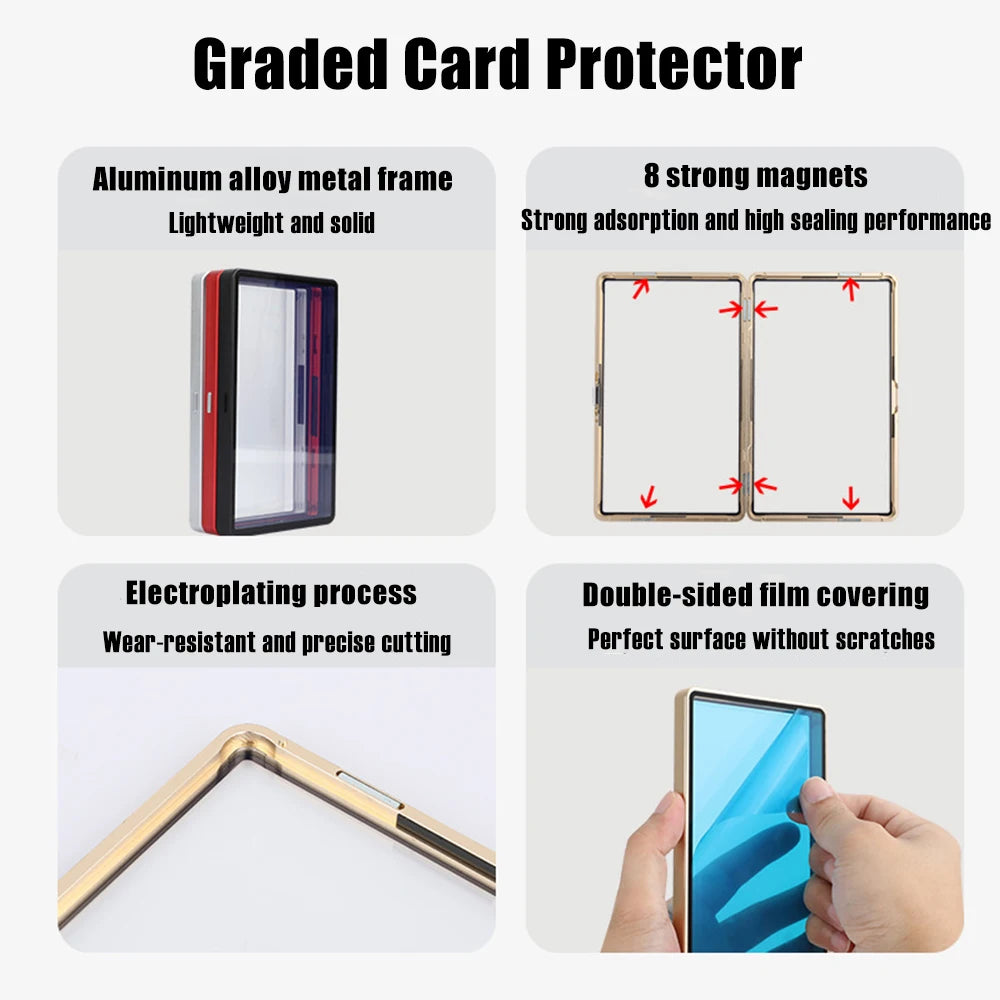 Graded Card Protector

Aluminum alloy metal frame
Lightweight and solid

8 strong magnets
Strong adsorption and high sealing performance

Electroplating process
Wear-resistant and precise cutting

Double-sided film covering
Perfect surface without scratches